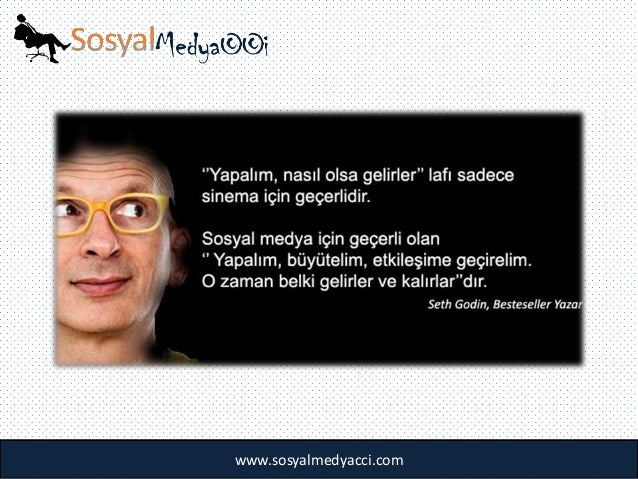 SosyalMedya©©i

‘’Yapalım, nasıl olsa gelirler’’ lafı sadece sinema için geçerlidir.

Sosyal medya için geçerli olan ‘’ Yapalım, büyütelim, etkileşime geçirelim. O zaman belki gelirler ve kalırlar’’dır.

Seth Godin, Besteseller Yazar

www.sosyalmedyacci.com